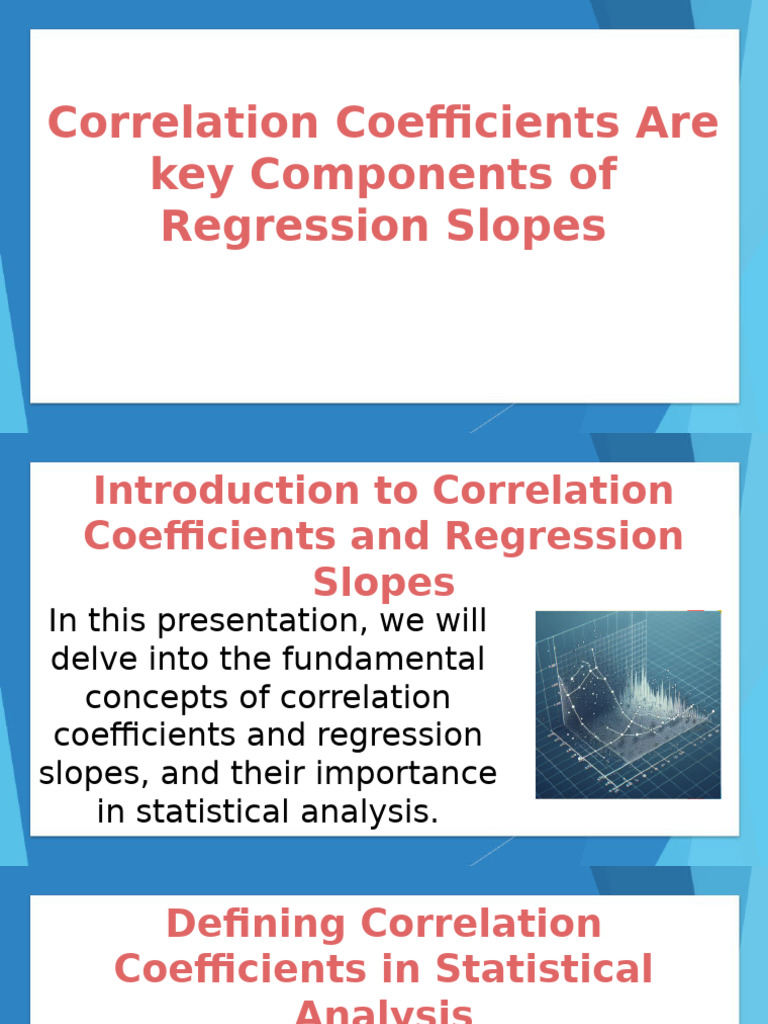 Correlation Coefficients Are key Components of Regression Slopes

Introduction to Correlation Coefficients and Regression Slopes

In this presentation, we will delve into the fundamental concepts of correlation coefficients and regression slopes, and their importance in statistical analysis.

Defining Correlation Coefficients in Statistical Analysis